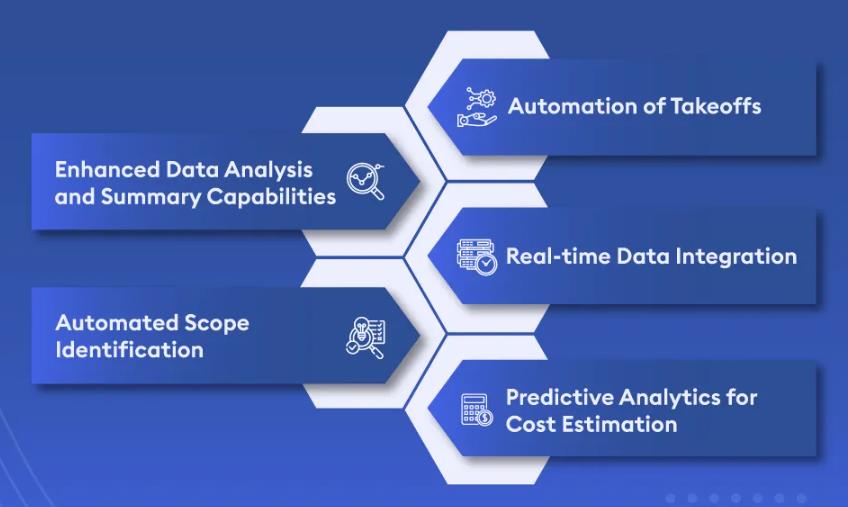 Automation of Takeoffs

Enhanced Data Analysis and Summary Capabilities

Real-time Data Integration

Automated Scope Identification

Predictive Analytics for Cost Estimation